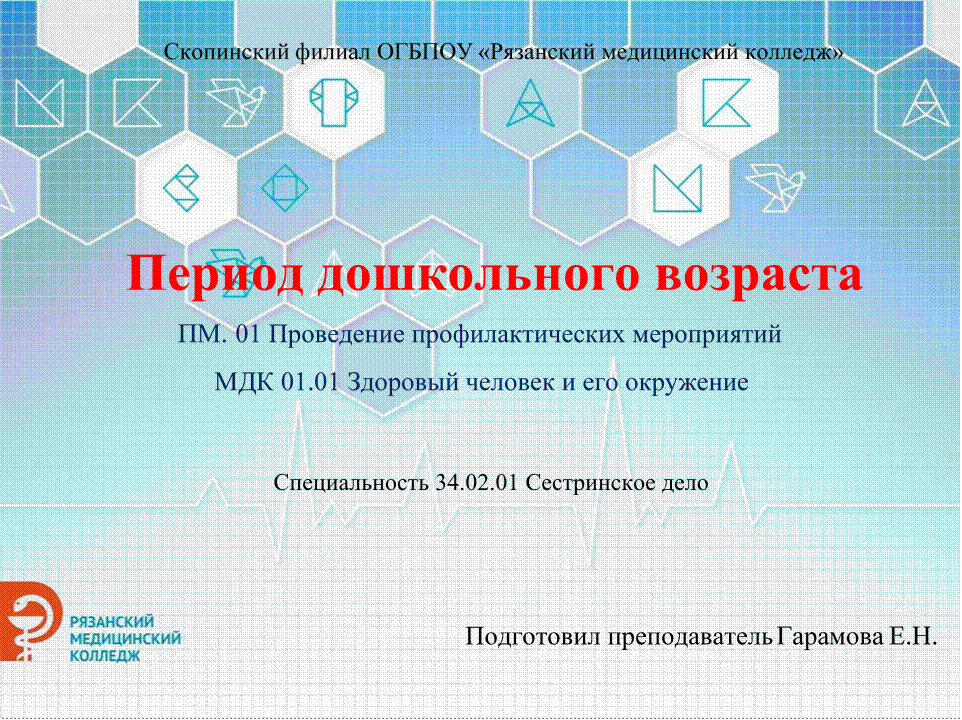 Скопинский филиал ОГБПОУ «Рязанский медицинский колледж»

Период дошкольного возраста

ПМ. 01 Проведение профилактических мероприятий

МДК 01.01 Здоровый человек и его окружение

Специальность 34.02.01 Сестринское дело

РЯЗАНСКИЙ МЕДИЦИНСКИЙ КОЛЛЕДЖ

Подготовил преподаватель Гарамова Е.Н.